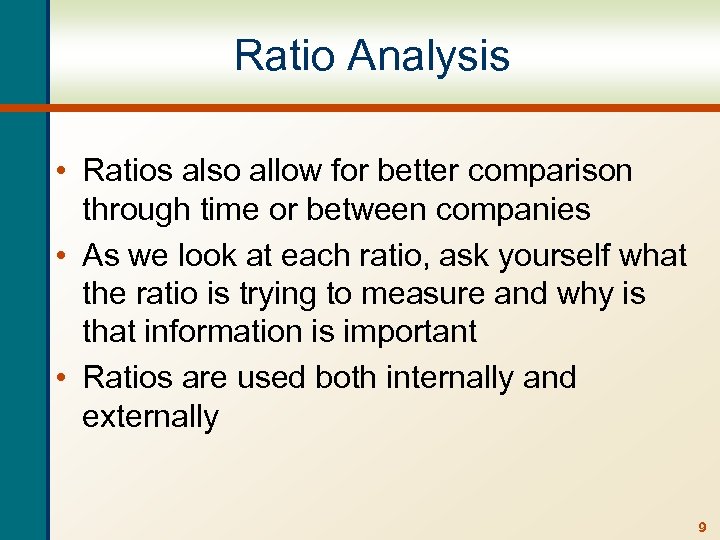 Ratio Analysis

• Ratios also allow for better comparison through time or between companies
• As we look at each ratio, ask yourself what the ratio is trying to measure and why is that information is important
• Ratios are used both internally and externally

9